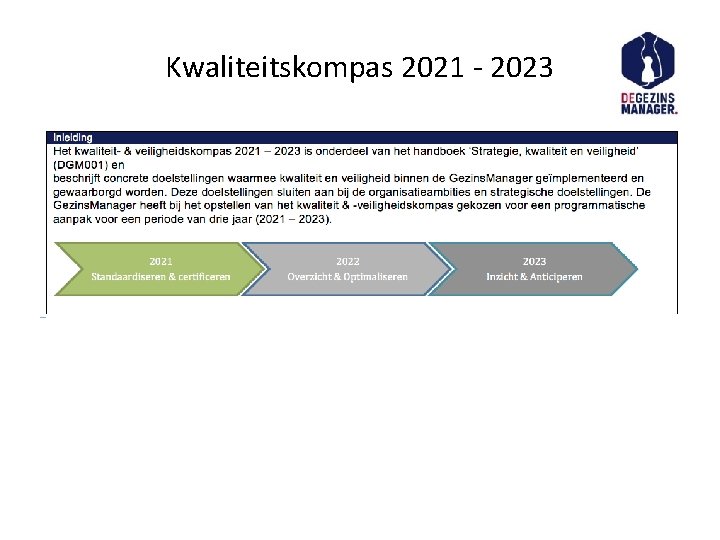 Kwaliteitskompas 2021 - 2023

DEGEZINS MANAGER.

Inleiding

Het kwaliteit- & veiligheidskompas 2021 – 2023 is onderdeel van het handboek 'Strategie, kwaliteit en veiligheid' (DGM001) en

beschrijft concrete doelstellingen waarmee kwaliteit en veiligheid binnen de GezinsManager geïmplementeerd en gewaarborgd worden. Deze doelstellingen sluiten aan bij de organisatieambities en strategische doelstellingen. De GezinsManager heeft bij het opstellen van het kwaliteit & -veiligheidskompas gekozen voor een programmatische aanpak voor een periode van drie jaar (2021 – 2023).

2021
Standaardiseren & certificeren

2022
Overzicht & Optimaliseren

2023
Inzicht & Anticiperen